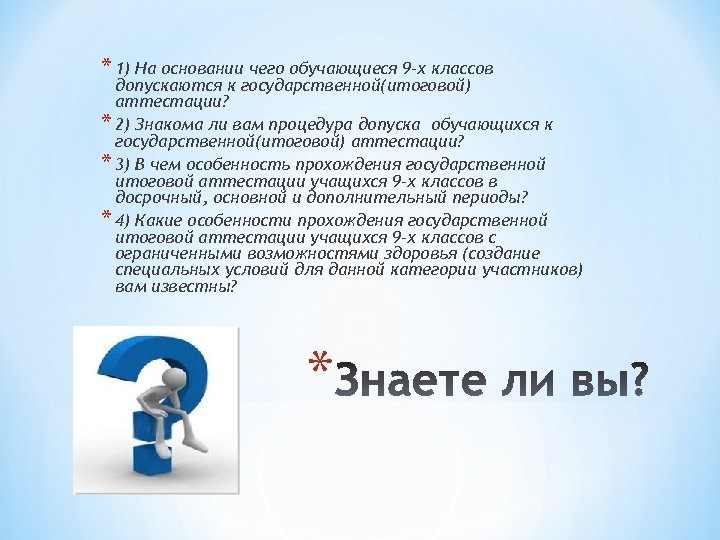 * 1) На основании чего обучающиеся 9-х классов допускаются к государственной(итоговой) аттестации?

* 2) Знакома ли вам процедура допуска обучающихся к государственной(итоговой) аттестации?

* 3) В чем особенность прохождения государственной итоговой аттестации учащихся 9-х классов в досрочный, основной и дополнительный периоды?

* 4) Какие особенности прохождения государственной итоговой аттестации учащихся 9-х классов с ограниченными возможностями здоровья (создание специальных условий для данной категории участников) вам известны?

*Знаете ли вы?